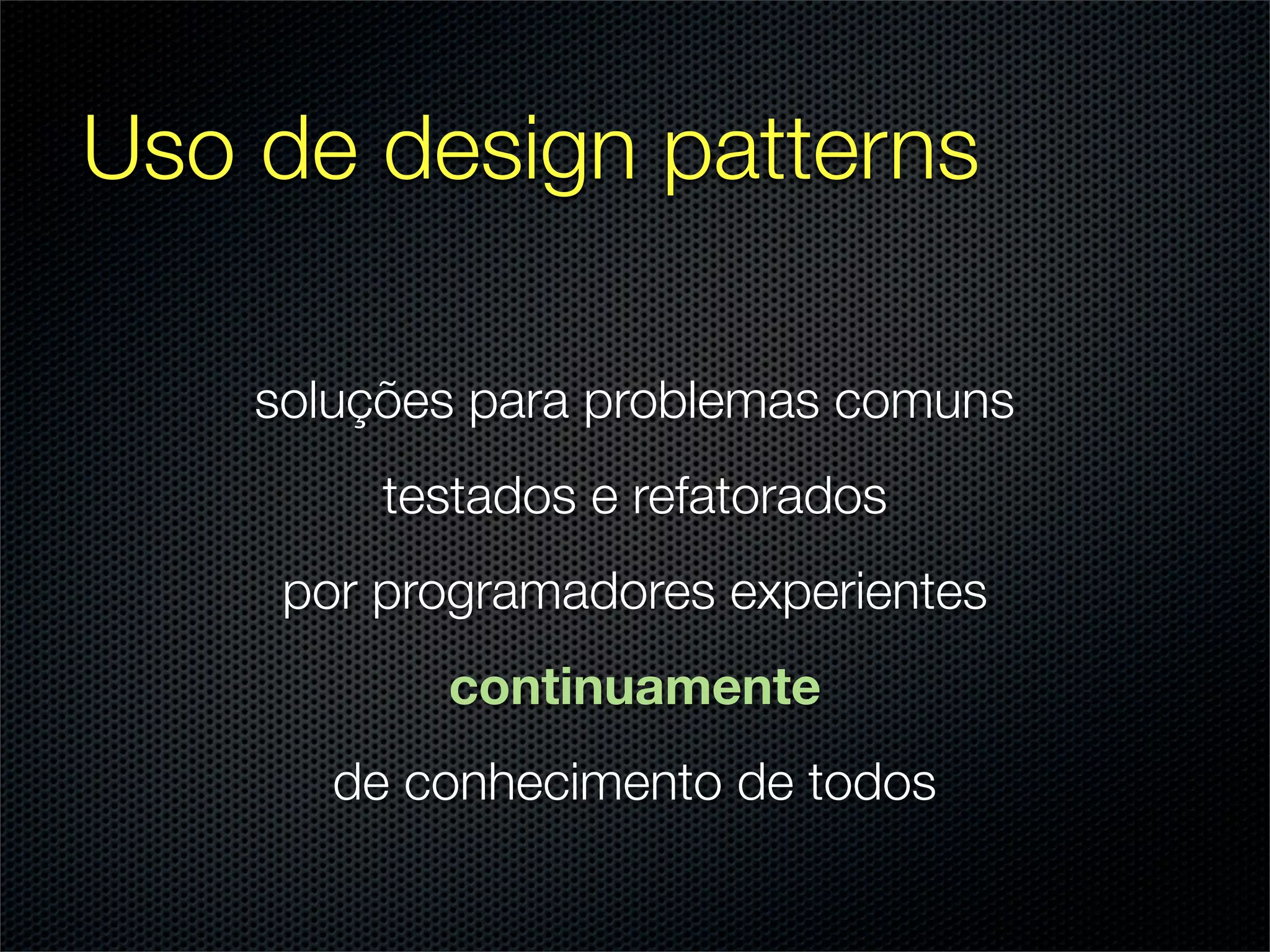 Uso de design patterns

soluções para problemas comuns

testados e refatorados

por programadores experientes

continuamente

de conhecimento de todos